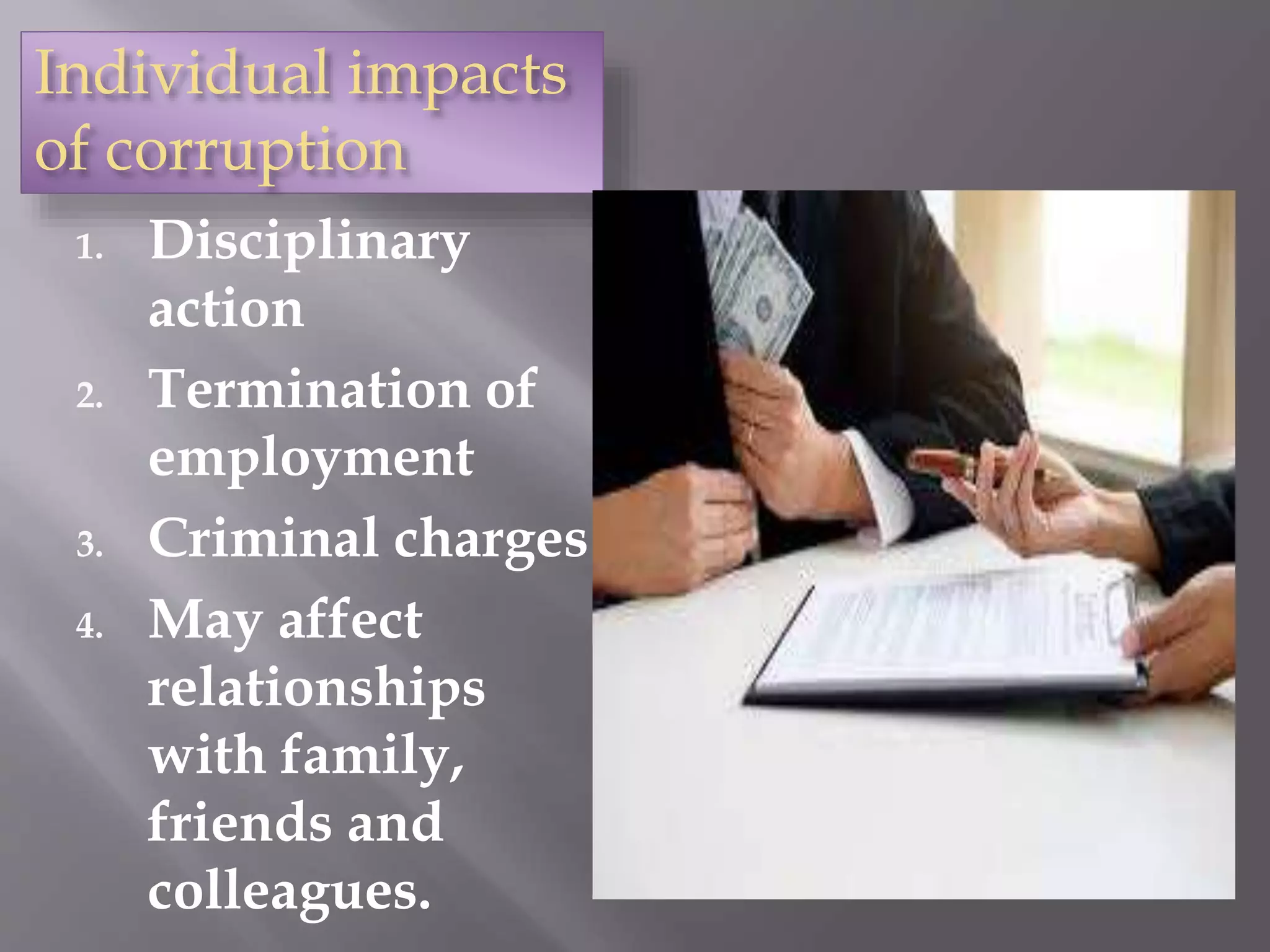 Individual impacts of corruption

1. Disciplinary action
2. Termination of employment
3. Criminal charges
4. May affect relationships with family, friends and colleagues.